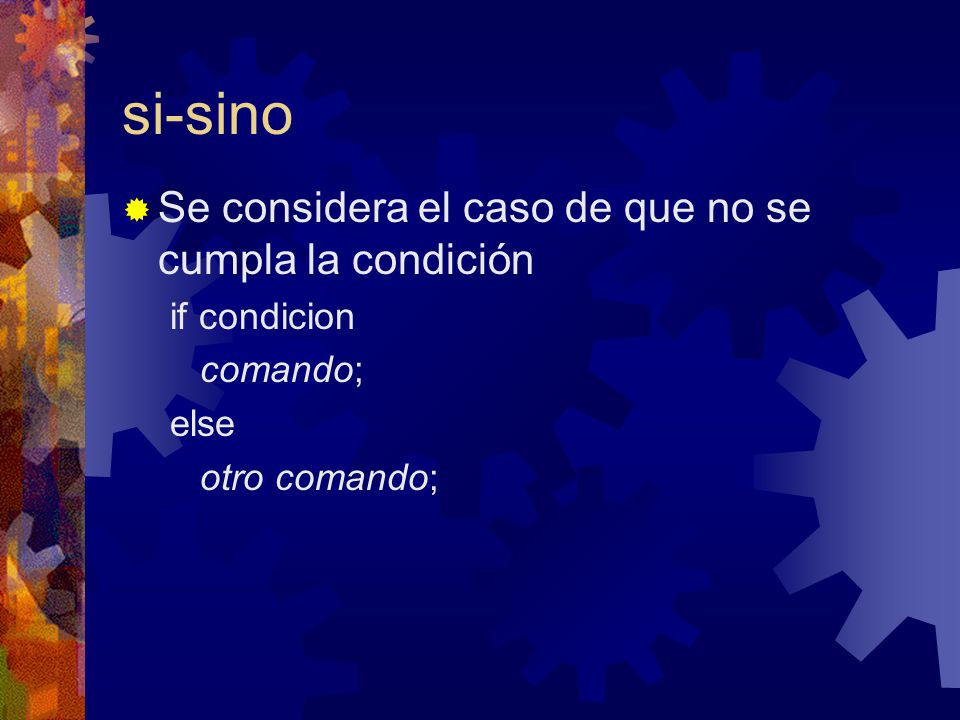 si-sino

Se considera el caso de que no se cumpla la condición

if condicion
comando;
else
otro comando;